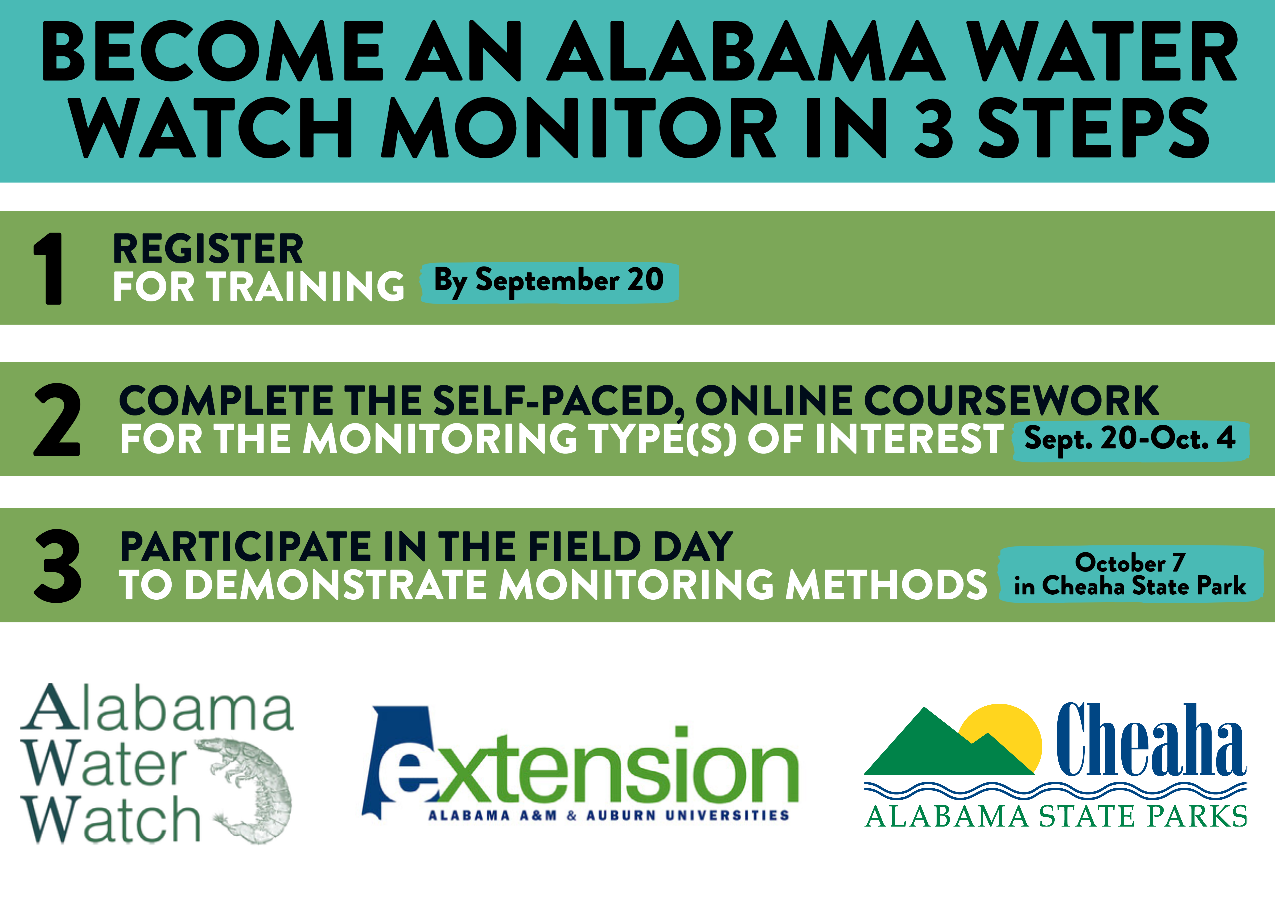 BECOME AN ALABAMA WATER WATCH MONITOR IN 3 STEPS

1 REGISTER FOR TRAINING By September 20

2 COMPLETE THE SELF-PACED, ONLINE COURSEWORK FOR THE MONITORING TYPE(S) OF INTEREST Sept. 20-Oct. 4

3 PARTICIPATE IN THE FIELD DAY TO DEMONSTRATE MONITORING METHODS October 7 in Cheaha State Park

Alabama Water Watch

extension
ALABAMA A&M & AUBURN UNIVERSITIES

Cheaha
ALABAMA STATE PARKS